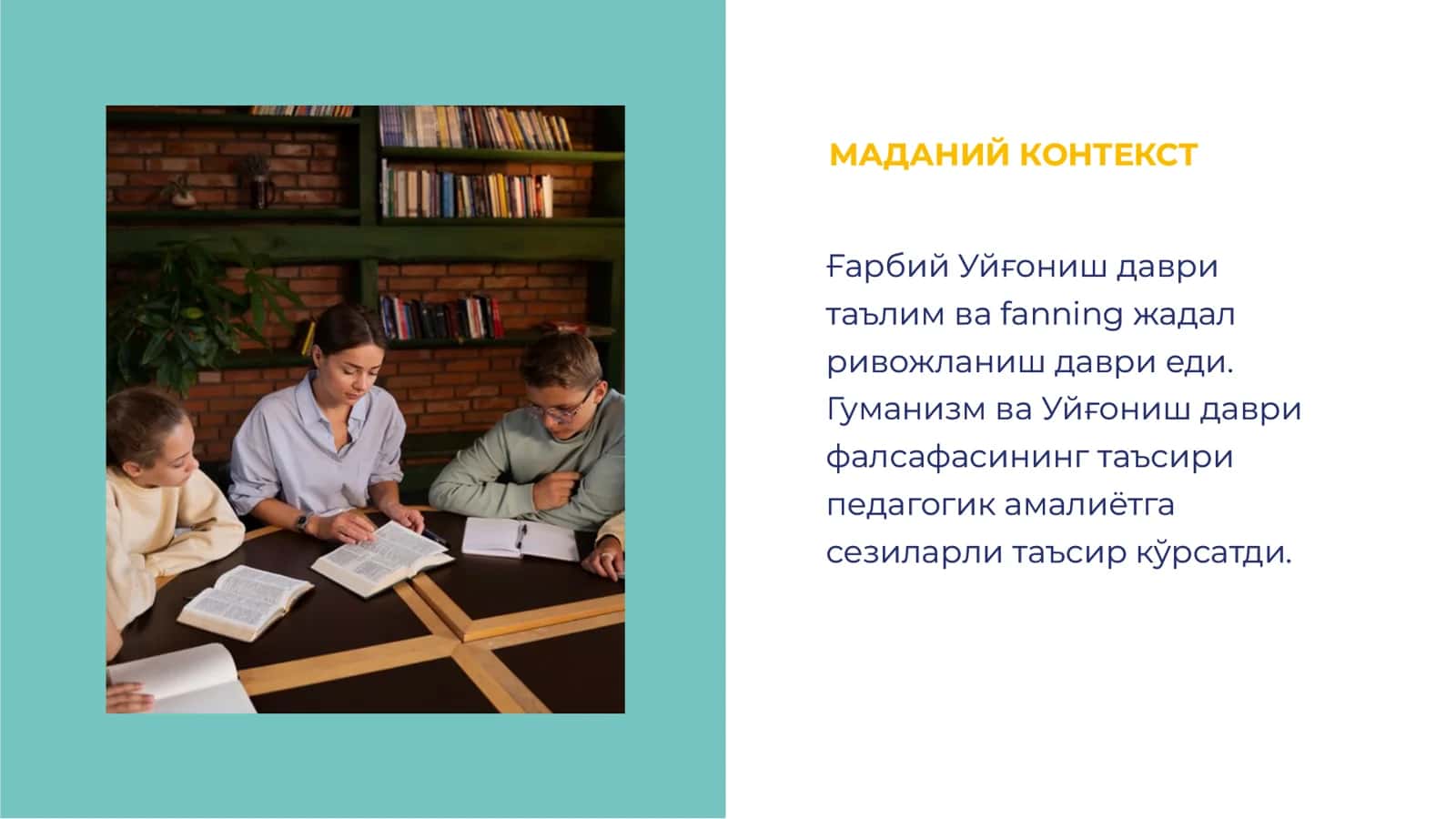 МАДАНИЙ КОНТЕКСТ

Ғарбий Уйғониш даври таълим ва fanning жадал ривожланиш даври еди. Гуманизм ва Уйғониш даври фалсафасининг таъсири педагогик амалиётга сезиларли таъсир кўрсатди.